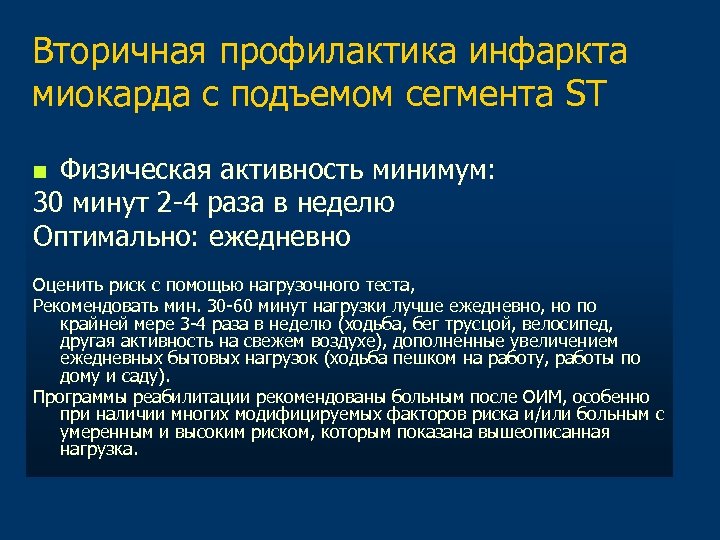 Вторичная профилактика инфаркта миокарда с подъемом сегмента ST

Физическая активность минимум:
30 минут 2-4 раза в неделю
Оптимально: ежедневно

Оценить риск с помощью нагрузочного теста,
Рекомендовать мин. 30-60 минут нагрузки лучше ежедневно, но по крайней мере 3-4 раза в неделю (ходьба, бег трусцой, велосипед, другая активность на свежем воздухе), дополненные увеличением ежедневных бытовых нагрузок (ходьба пешком на работу, работы по дому и саду).
Программы реабилитации рекомендованы больным после ОИМ, особенно при наличии многих модифицируемых факторов риска и/или больным с умеренным и высоким риском, которым показана вышеописанная нагрузка.